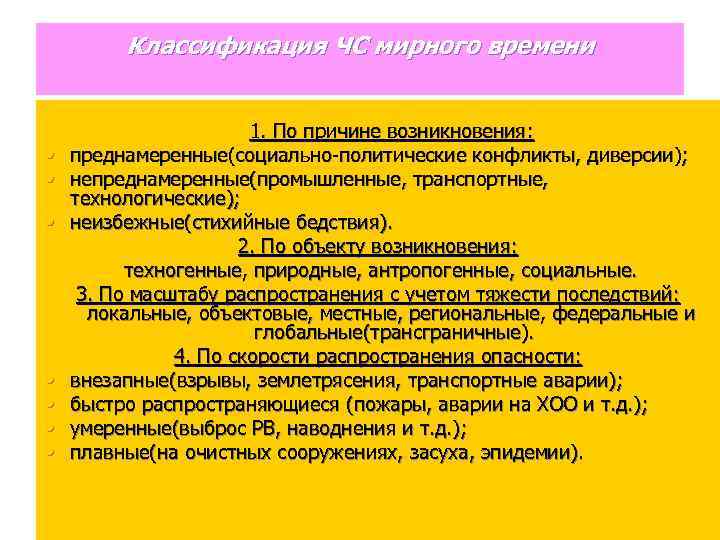 Классификация ЧС мирного времени

1. По причине возникновения:

- преднамеренные(социально-политические конфликты, диверсии);
- непреднамеренные(промышленные, транспортные, технологические);
- неизбежные(стихийные бедствия).

2. По объекту возникновения:

техногенные, природные, антропогенные, социальные.

3. По масштабу распространения с учетом тяжести последствий:

локальные, объектовые, местные, региональные, федеральные и глобальные(трансграничные).

4. По скорости распространения опасности:

- внезапные(взрывы, землетрясения, транспортные аварии);
- быстро распространяющиеся (пожары, аварии на ХОО и т.д.);
- умеренные(выброс РВ, наводнения и т.д.);
- плавные(на очистных сооружениях, засуха, эпидемии).